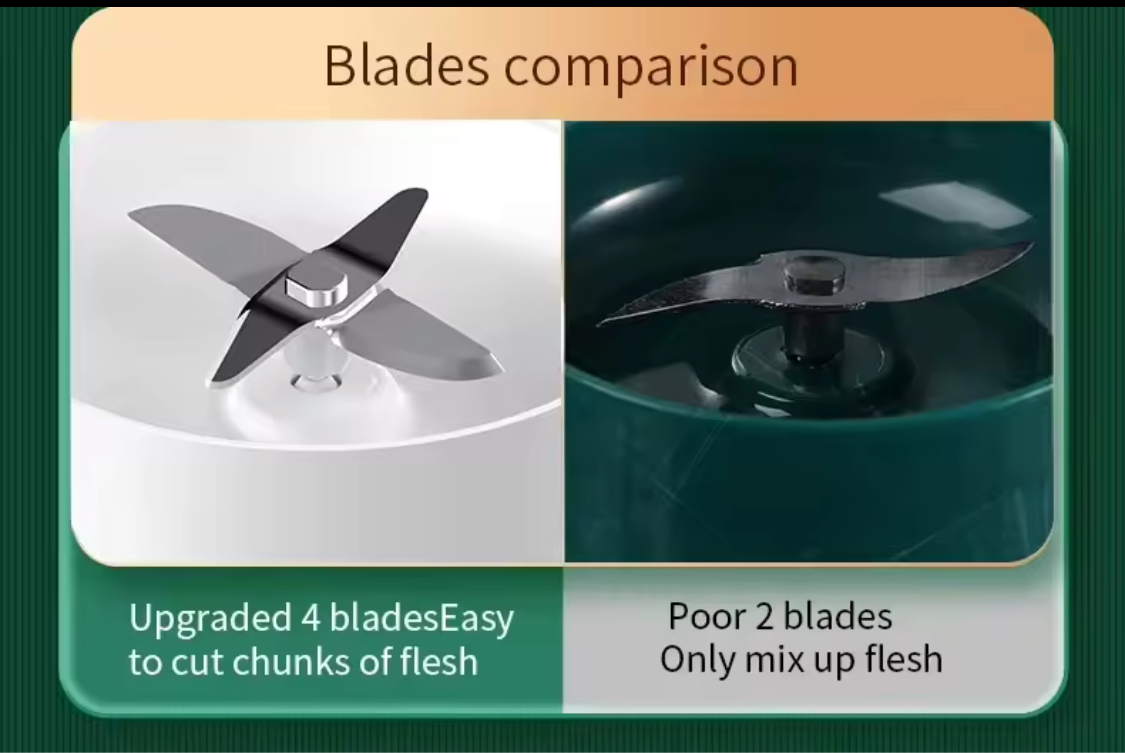 Blades comparison

Upgraded 4 bladesEasy to cut chunks of flesh

Poor 2 blades
Only mix up flesh